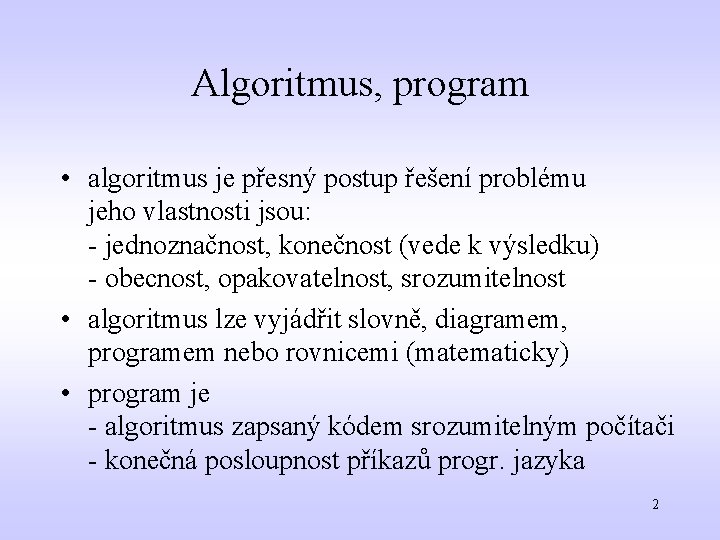 Algoritmus, program

• algoritmus je přesný postup řešení problému
jeho vlastnosti jsou:
- jednoznačnost, konečnost (vede k výsledku)
- obecnost, opakovatelnost, srozumitelnost

• algoritmus lze vyjádřit slovně, diagramem, programem nebo rovnicemi (matematicky)

• program je
- algoritmus zapsaný kódem srozumitelným počítači
- konečná posloupnost příkazů progr. jazyka

2